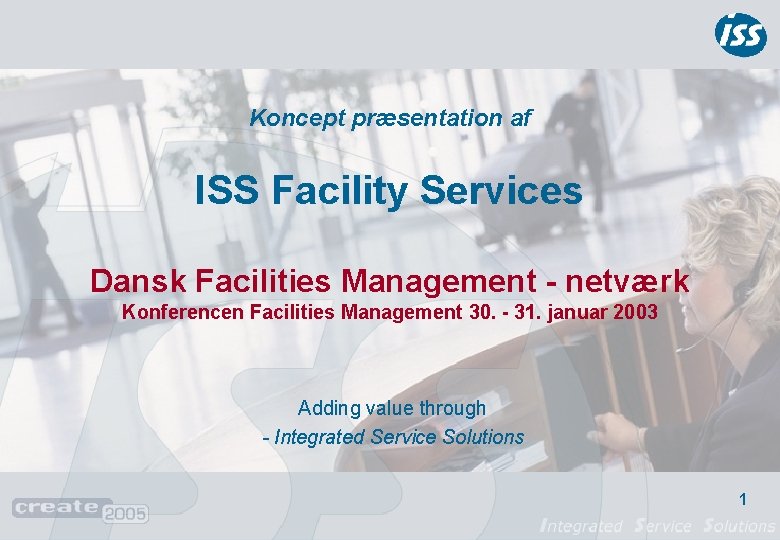 ISS

Koncept præsentation af

ISS Facility Services

Dansk Facilities Management - netværk
Konferencen Facilities Management 30. - 31. januar 2003

Adding value through
- Integrated Service Solutions

create 2005

1

Integrated Service Solutions